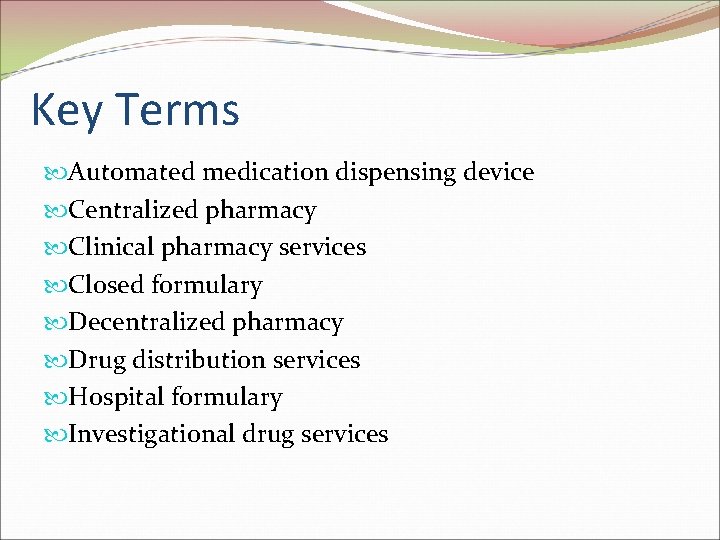 Key Terms

Automated medication dispensing device
Centralized pharmacy
Clinical pharmacy services
Closed formulary
Decentralized pharmacy
Drug distribution services
Hospital formulary
Investigational drug services